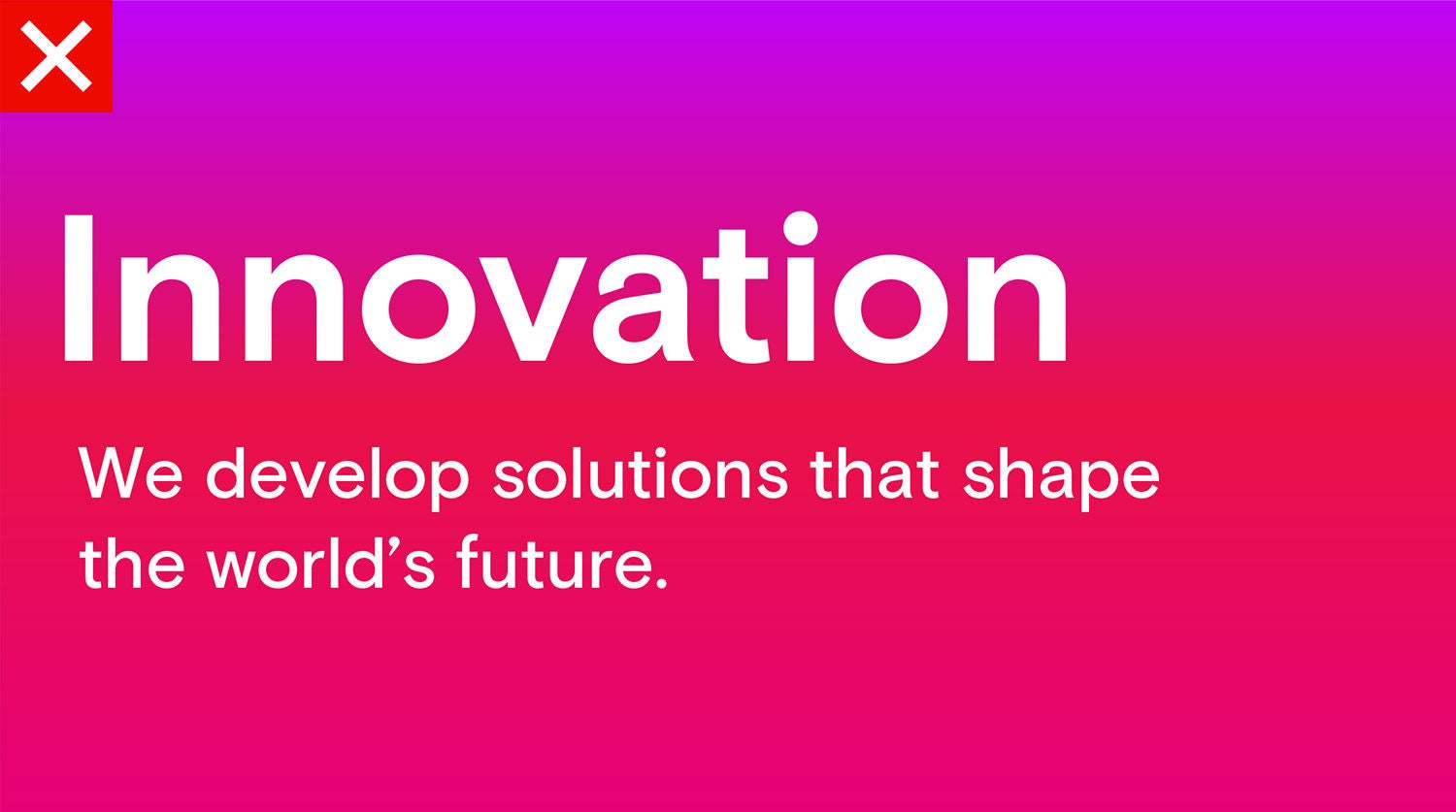 Innovation

We develop solutions that shape the world’s future.